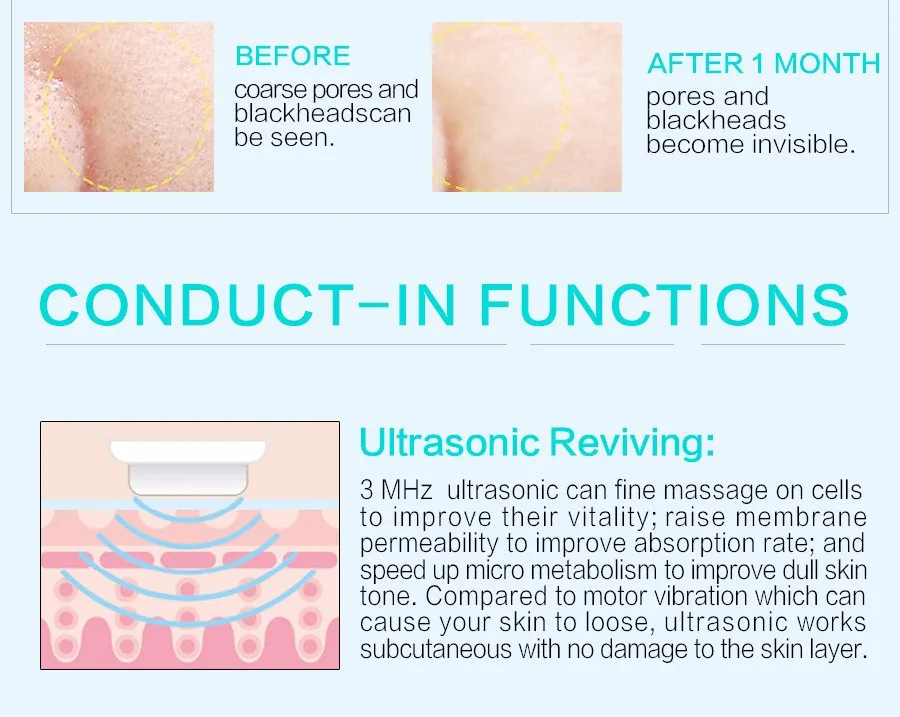 BEFORE
coarse pores and blackheadscan be seen.

AFTER 1 MONTH
pores and blackheads become invisible.

CONDUCT–IN FUNCTIONS

Ultrasonic Reviving:
3 MHz ultrasonic can fine massage on cells to improve their vitality; raise membrane permeability to improve absorption rate; and speed up micro metabolism to improve dull skin tone. Compared to motor vibration which can cause your skin to loose, ultrasonic works subcutaneous with no damage to the skin layer.